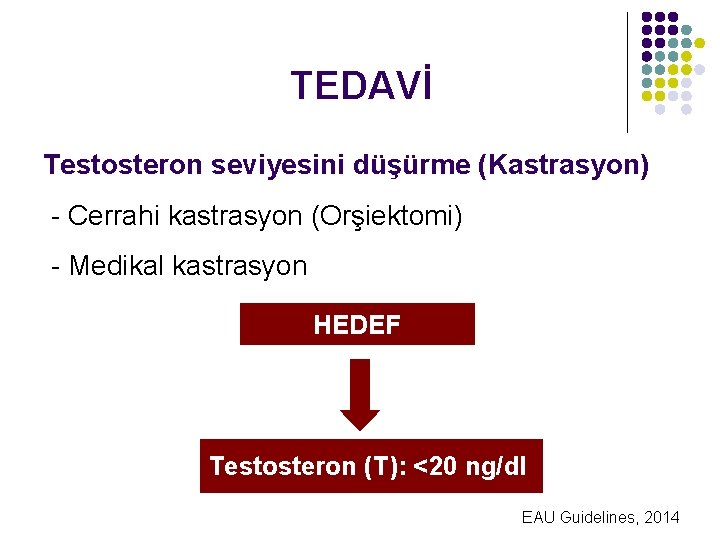 TEDAVİ

Testosteron seviyesini düşürme (Kastrasyon)

- Cerrahi kastrasyon (Orşiektomi)

- Medikal kastrasyon

HEDEF

Testosteron (T): <20 ng/dl

EAU Guidelines, 2014